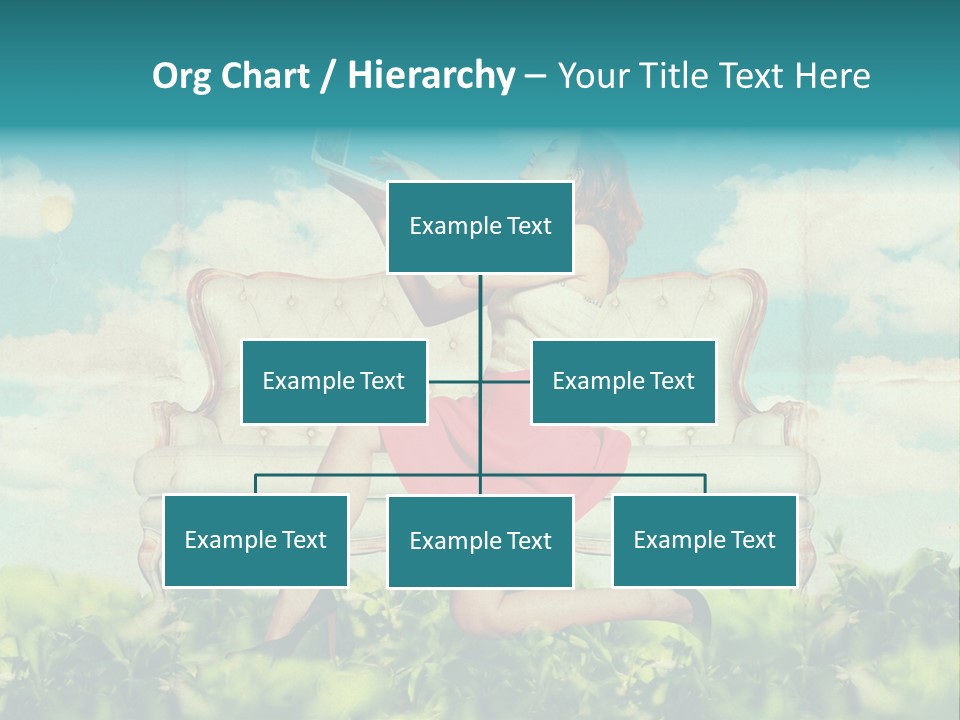 Org Chart / Hierarchy – Your Title Text Here

Example Text

Example Text

Example Text

Example Text

Example Text

Example Text